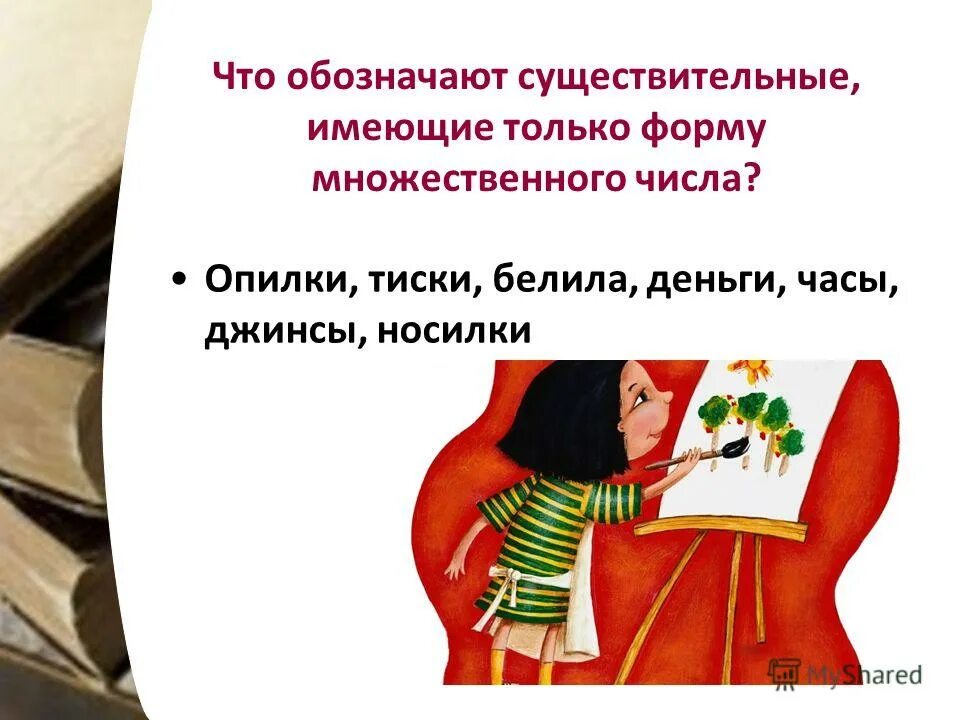 Что обозначают существительные, имеющие только форму множественного числа?

• Опилки, тиски, белила, деньги, часы, джинсы, носилки

MyShared